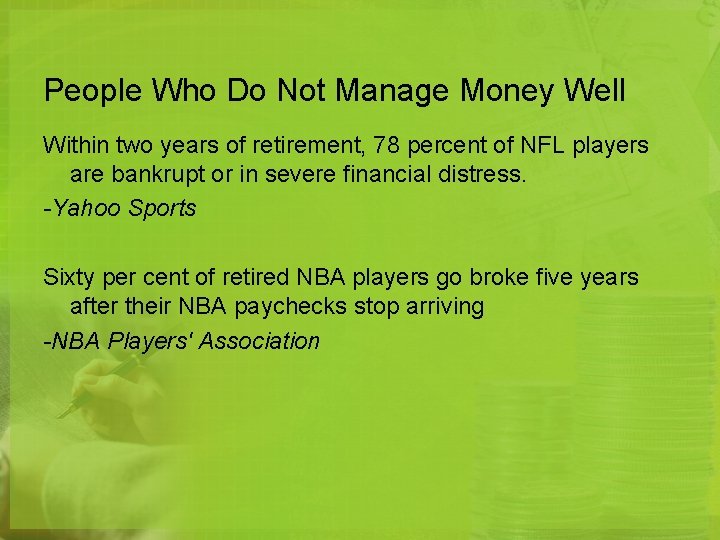 People Who Do Not Manage Money Well

Within two years of retirement, 78 percent of NFL players are bankrupt or in severe financial distress.

-Yahoo Sports

Sixty per cent of retired NBA players go broke five years after their NBA paychecks stop arriving

-NBA Players' Association